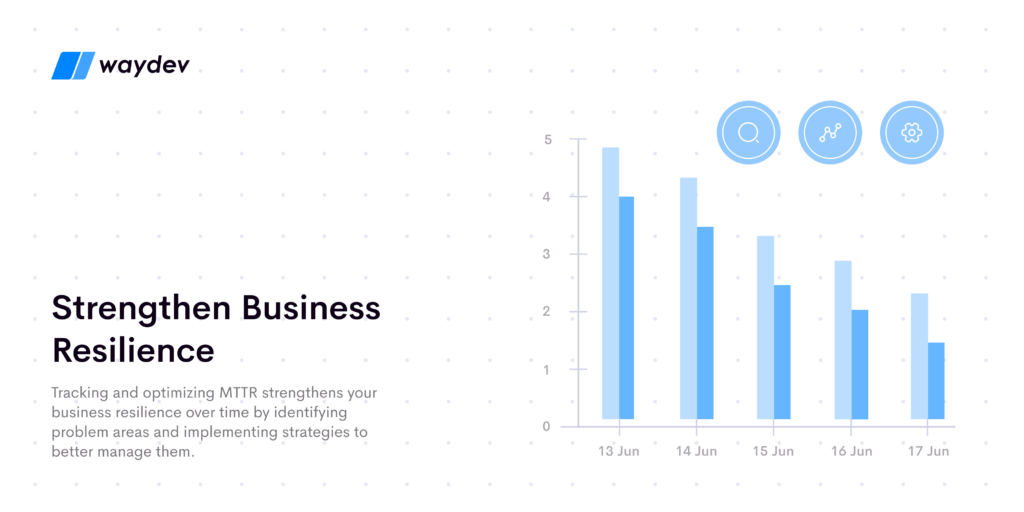 waydev

Strengthen Business Resilience

Tracking and optimizing MTTR strengthens your business resilience over time by identifying problem areas and implementing strategies to better manage them.

5
4
3
2
1
0

13 Jun
14 Jun
15 Jun
16 Jun
17 Jun